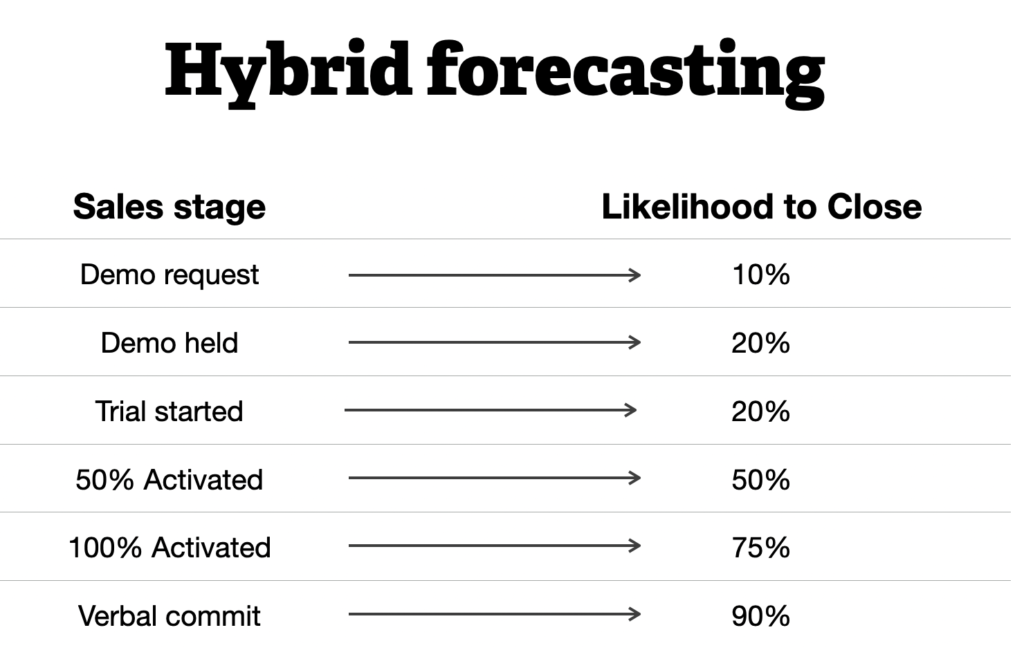 Hybrid forecasting

| Sales stage | Likelihood to Close |
|---|---|
| Demo request | 10% |
| Demo held | 20% |
| Trial started | 20% |
| 50% Activated | 50% |
| 100% Activated | 75% |
| Verbal commit | 90% |